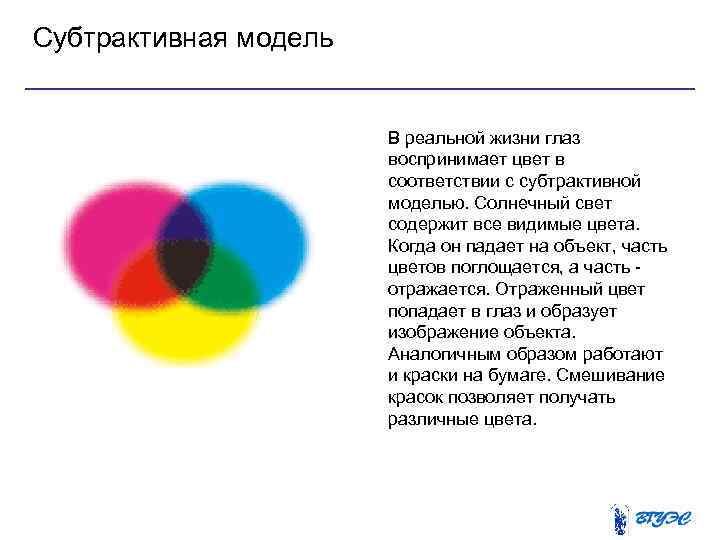 Субтрактивная модель

В реальной жизни глаз воспринимает цвет в соответствии с субтрактивной моделью. Солнечный свет содержит все видимые цвета. Когда он падает на объект, часть цветов поглощается, а часть - отражается. Отраженный цвет попадает в глаз и образует изображение объекта. Аналогичным образом работают и краски на бумаге. Смешивание красок позволяет получать различные цвета.

ВГУЭС